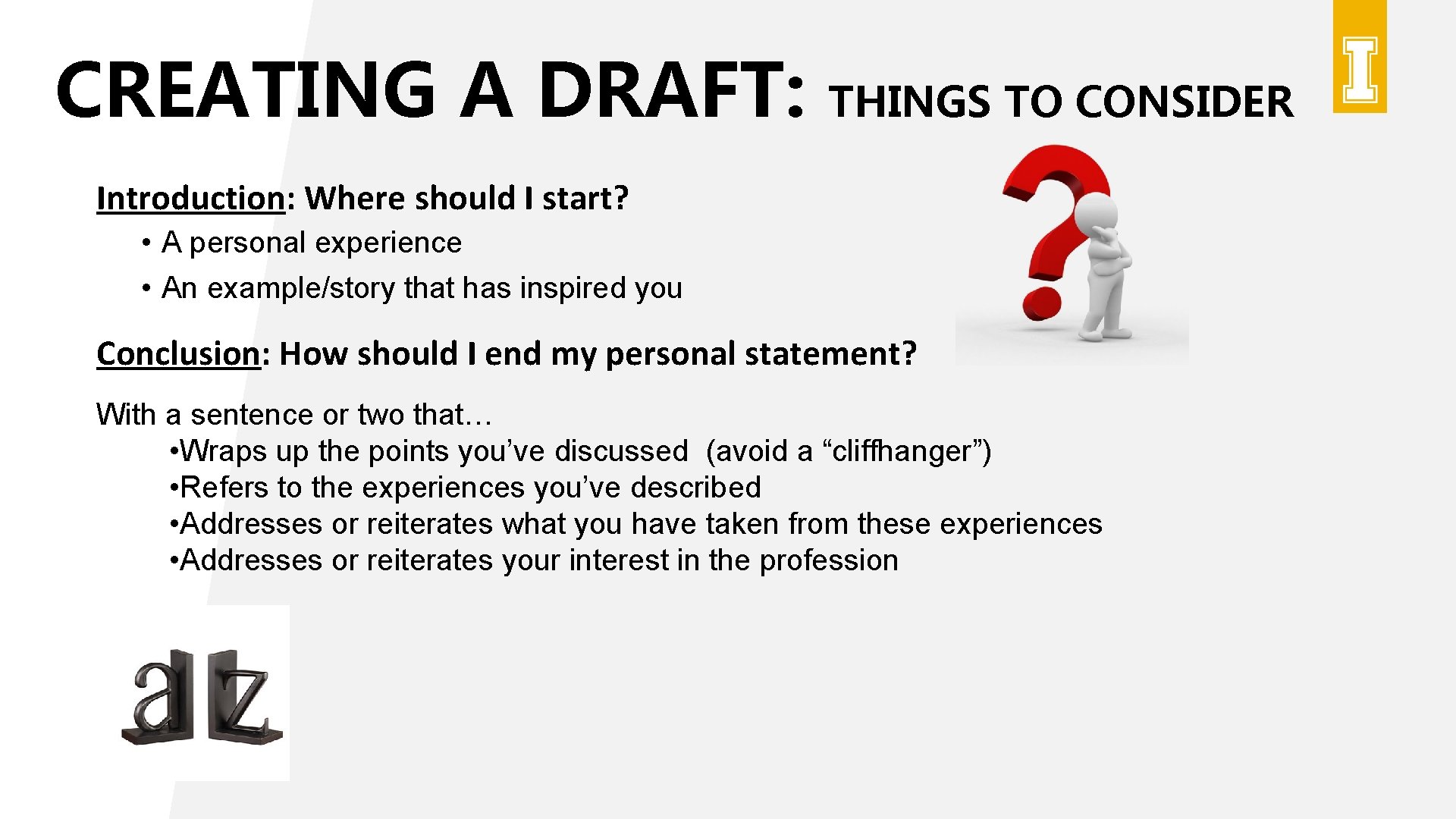 CREATING A DRAFT: THINGS TO CONSIDER

I

Introduction: Where should I start?

• A personal experience
• An example/story that has inspired you

Conclusion: How should I end my personal statement?

With a sentence or two that…
•Wraps up the points you've discussed (avoid a "cliffhanger")
•Refers to the experiences you've described
•Addresses or reiterates what you have taken from these experiences
•Addresses or reiterates your interest in the profession

a z